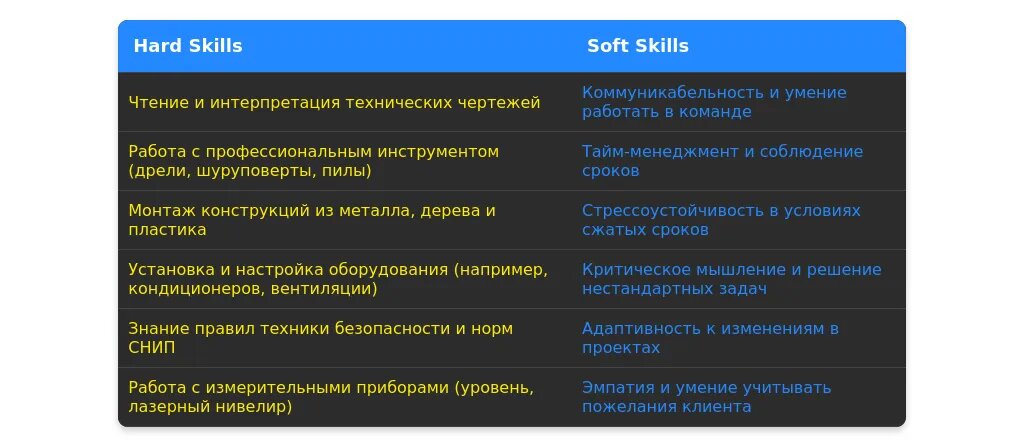 | Hard Skills | Soft Skills |
|---|---|
| Чтение и интерпретация технических чертежей | Коммуникабельность и умение работать в команде |
| Работа с профессиональным инструментом (дрели, шуруповерты, пилы) | Тайм-менеджмент и соблюдение сроков |
| Монтаж конструкций из металла, дерева и пластика | Стрессоустойчивость в условиях сжатых сроков |
| Установка и настройка оборудования (например, кондиционеров, вентиляции) | Критическое мышление и решение нестандартных задач |
| Знание правил техники безопасности и норм СНИП | Адаптивность к изменениям в проектах |
| Работа с измерительными приборами (уровень, лазерный нивелир) | Эмпатия и умение учитывать пожелания клиента |